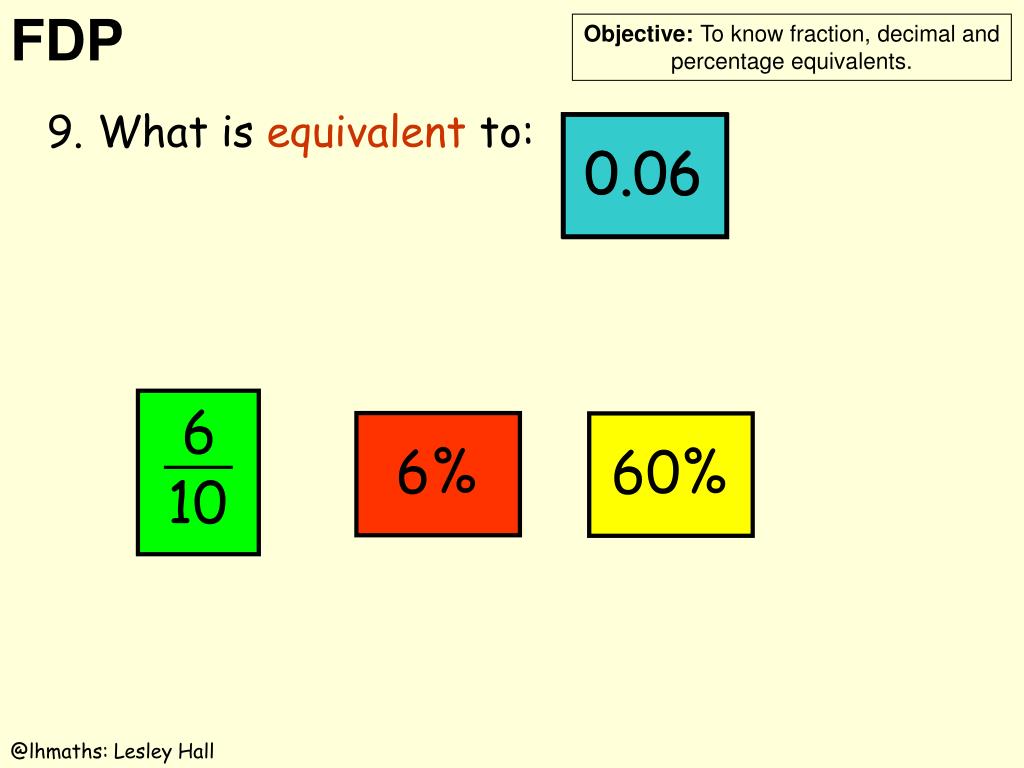 FDP

Objective: To know fraction, decimal and percentage equivalents.

9. What is equivalent to:

0.06

$\frac{6}{10}$

6%

60%

@lhmaths: Lesley Hall